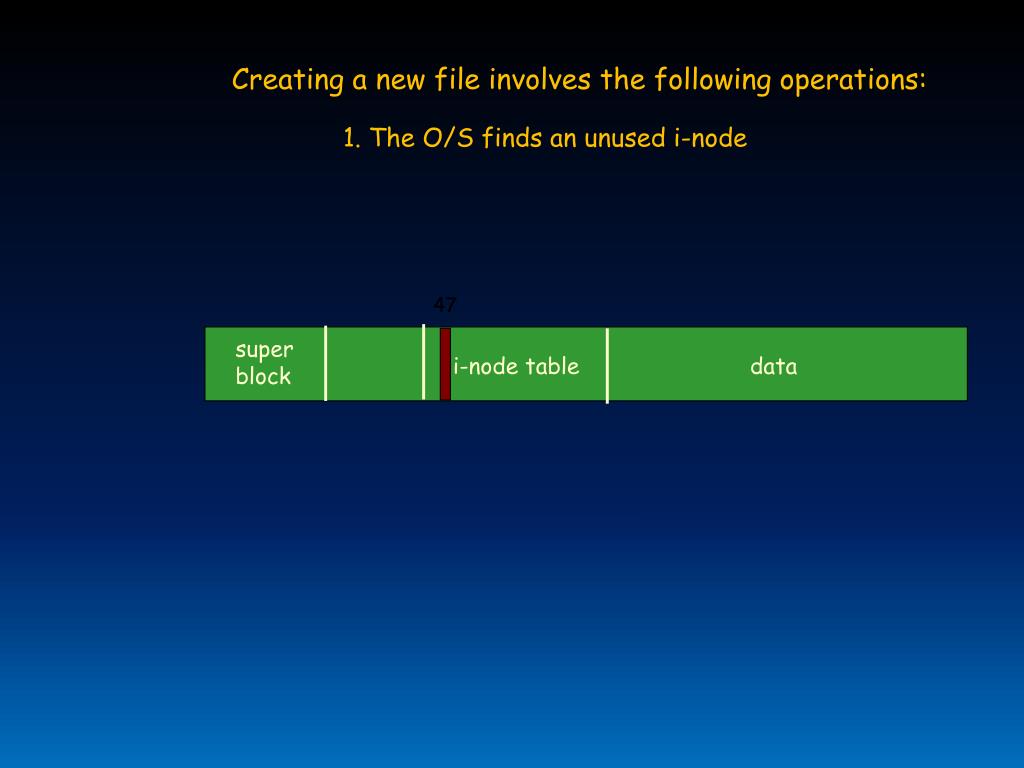 Creating a new file involves the following operations:

1. The O/S finds an unused i-node

47

super block

i-node table

data